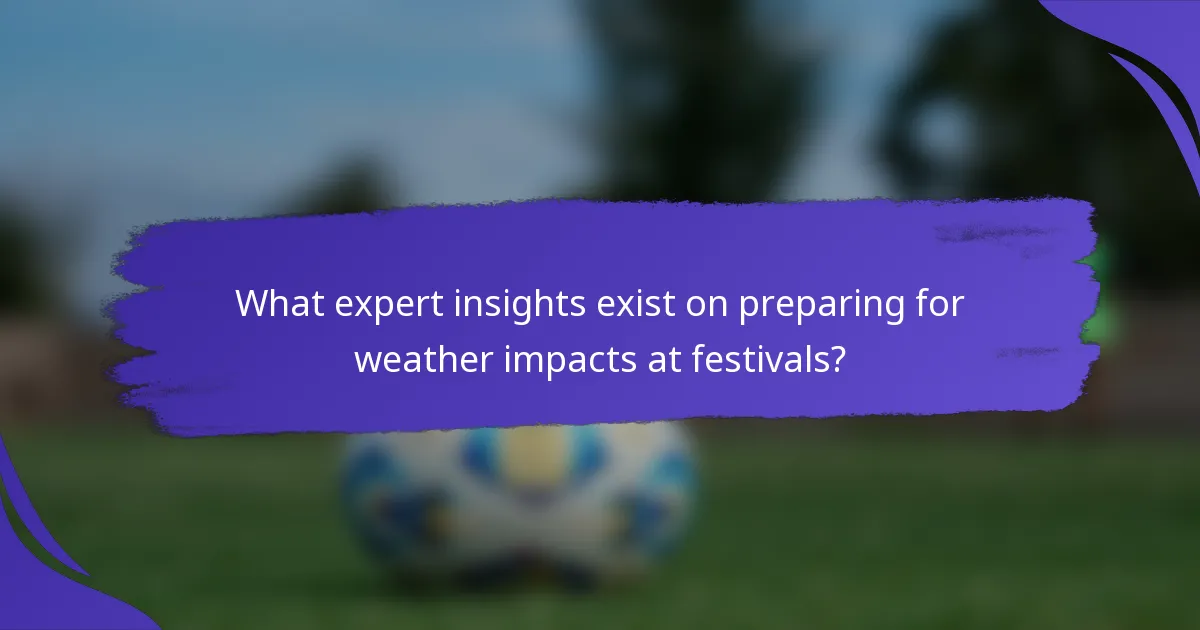 What expert insights exist on preparing for weather impacts at festivals?